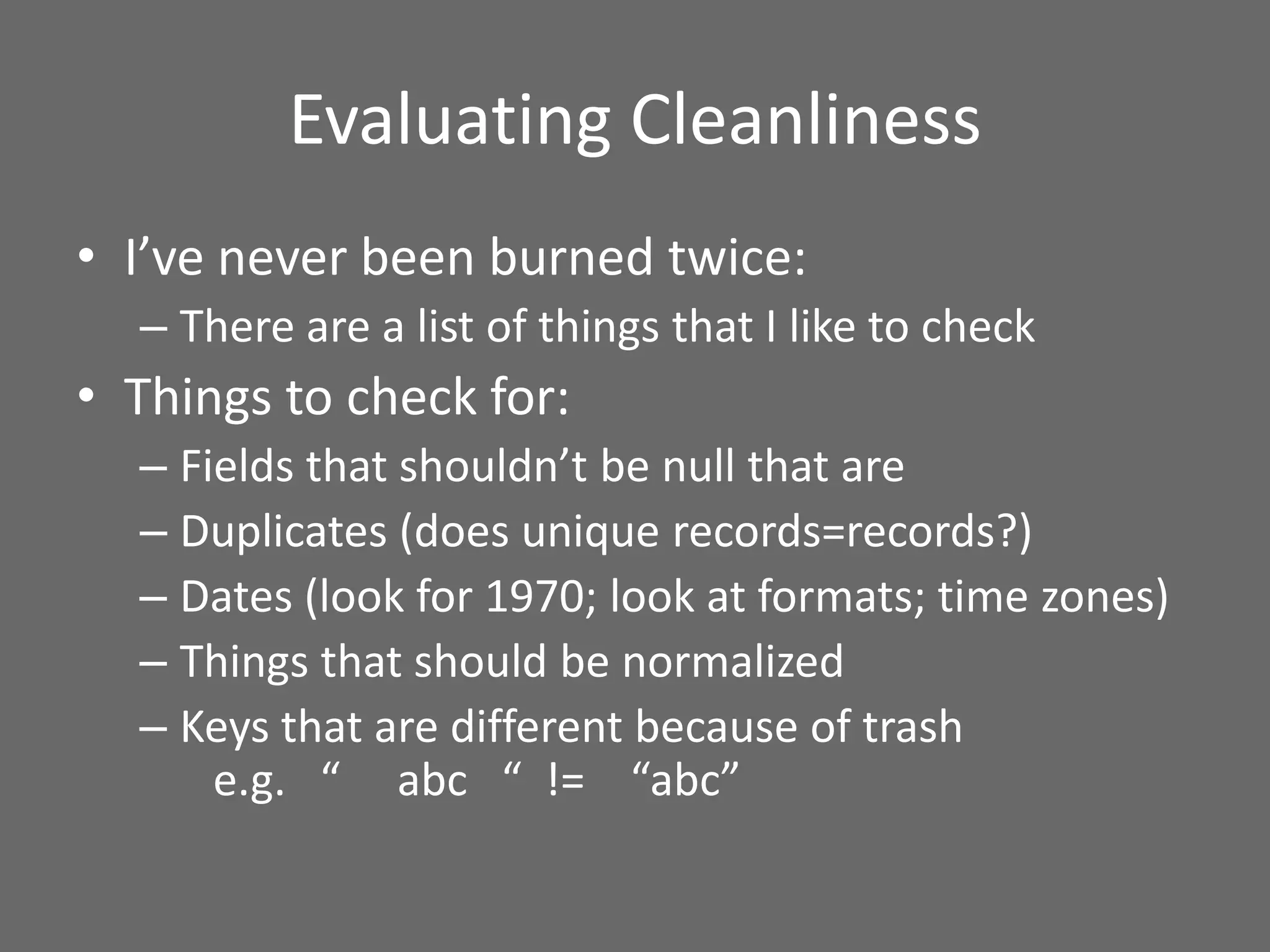 Evaluating Cleanliness

• I’ve never been burned twice:
– There are a list of things that I like to check
• Things to check for:
– Fields that shouldn’t be null that are
– Duplicates (does unique records=records?)
– Dates (look for 1970; look at formats; time zones)
– Things that should be normalized
– Keys that are different because of trash
e.g. “ abc “ != “abc”